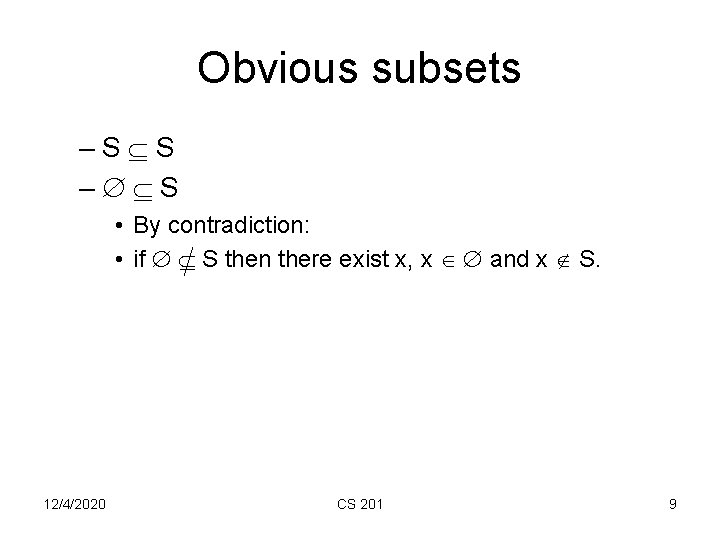 Obvious subsets

– $S \subseteq S$

– $\emptyset \subseteq S$

• By contradiction:

• if $\emptyset \nsubseteq S$ then there exist x, $x \in \emptyset$ and $x \notin S$.

12/4/2020

CS 201

9